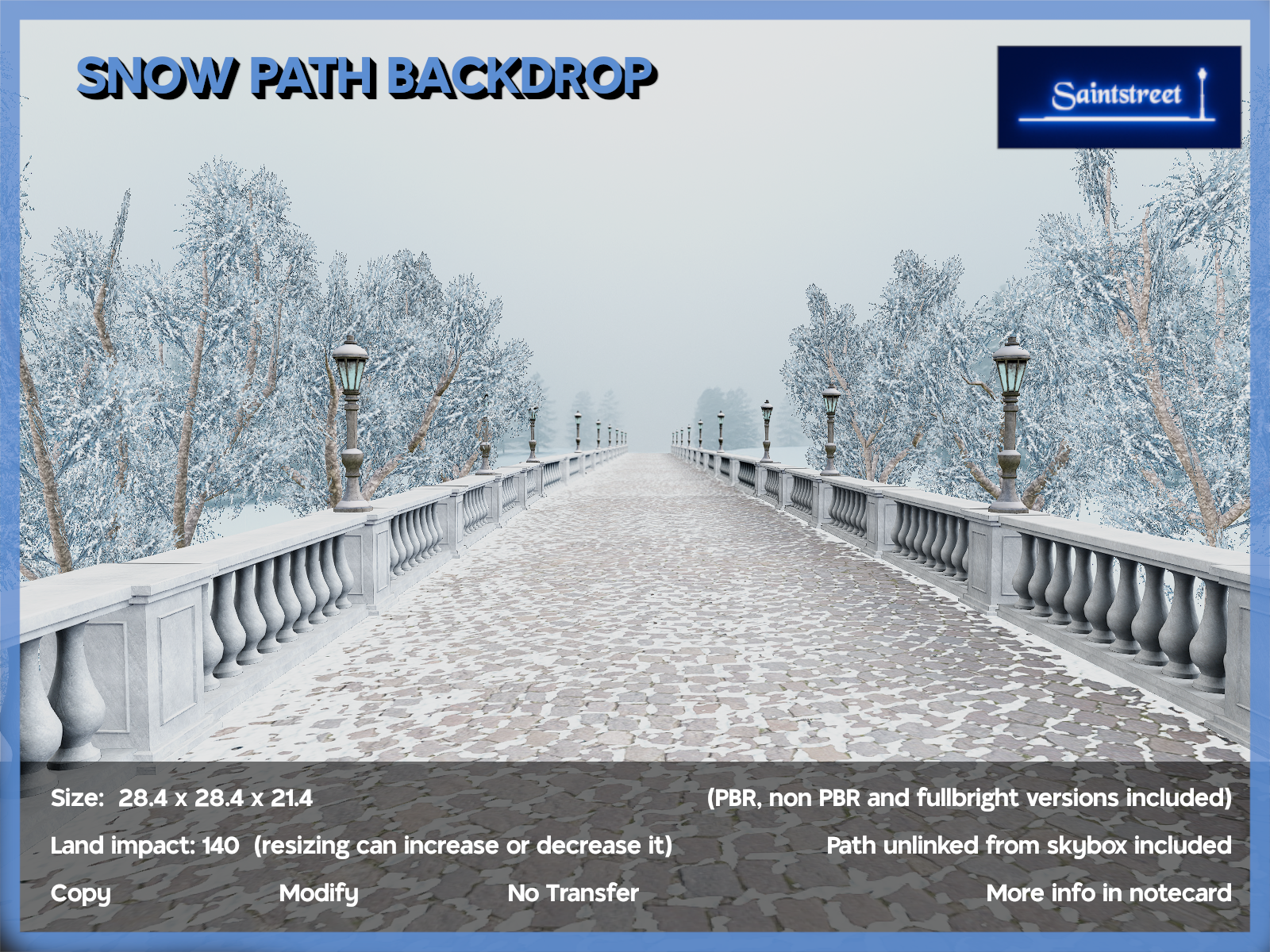 SNOW PATH BACKDROP

Saintstreet

Size: 28.4 x 28.4 x 21.4

(PBR, non PBR and fullbright versions included)

Land impact: 140 (resizing can increase or decrease it)

Path unlinked from skybox included

Copy

Modify

No Transfer

More info in notecard